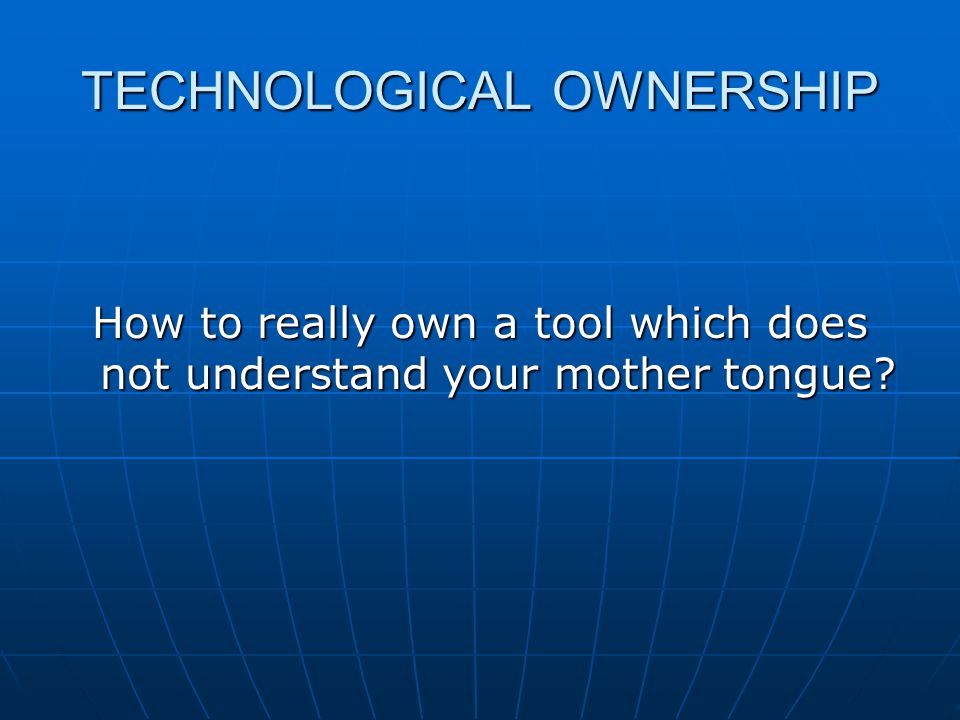 TECHNOLOGICAL OWNERSHIP

How to really own a tool which does not understand your mother tongue?